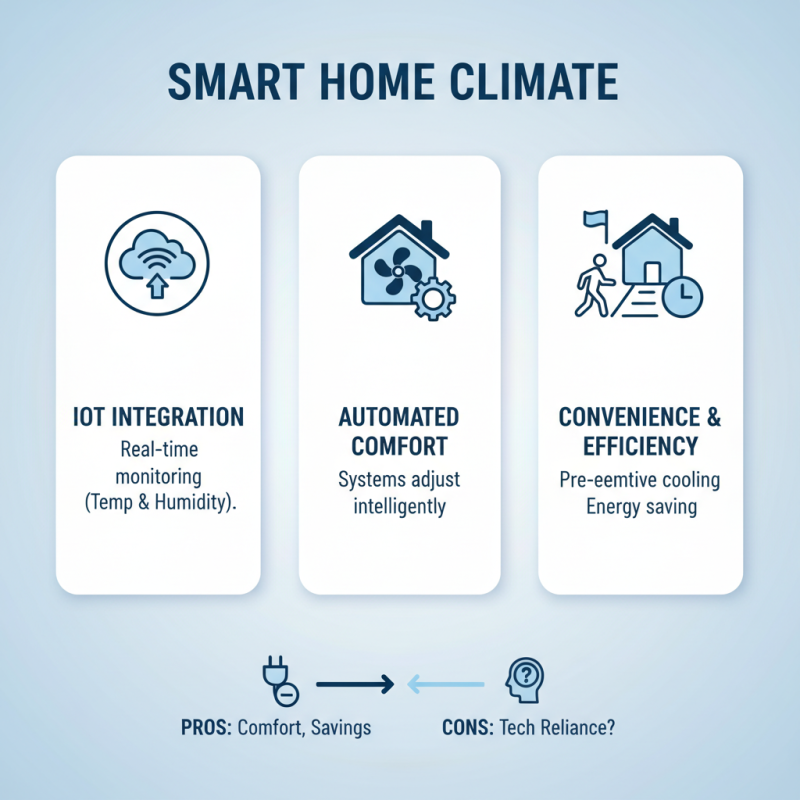 SMART HOME CLIMATE

IOT INTEGRATION
Real-time monitoring (Temp & Humidity).

AUTOMATED COMFORT
Systems adjust intelligently

CONVENIENCE & EFFICIENCY
Pre-eemtive cooling
Energy saving

PROS: Comfort, Savings

CONS: Tech Reliance?